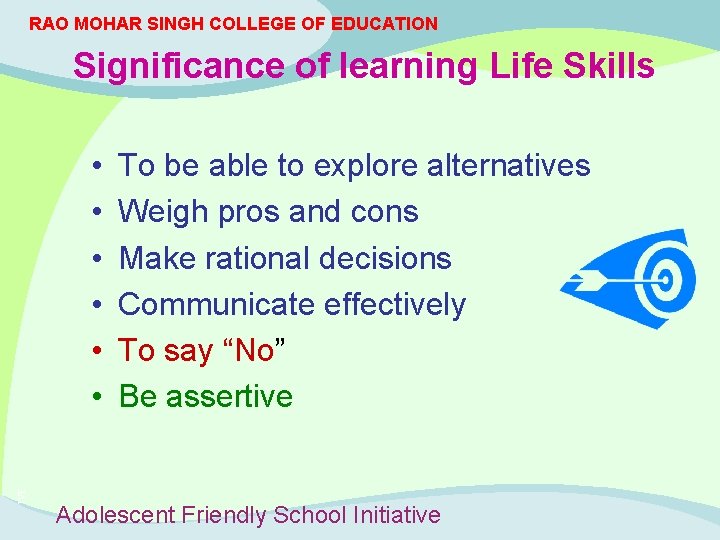 RAO MOHAR SINGH COLLEGE OF EDUCATION

Significance of learning Life Skills

• To be able to explore alternatives
• Weigh pros and cons
• Make rational decisions
• Communicate effectively
• To say “No”
• Be assertive

Adolescent Friendly School Initiative